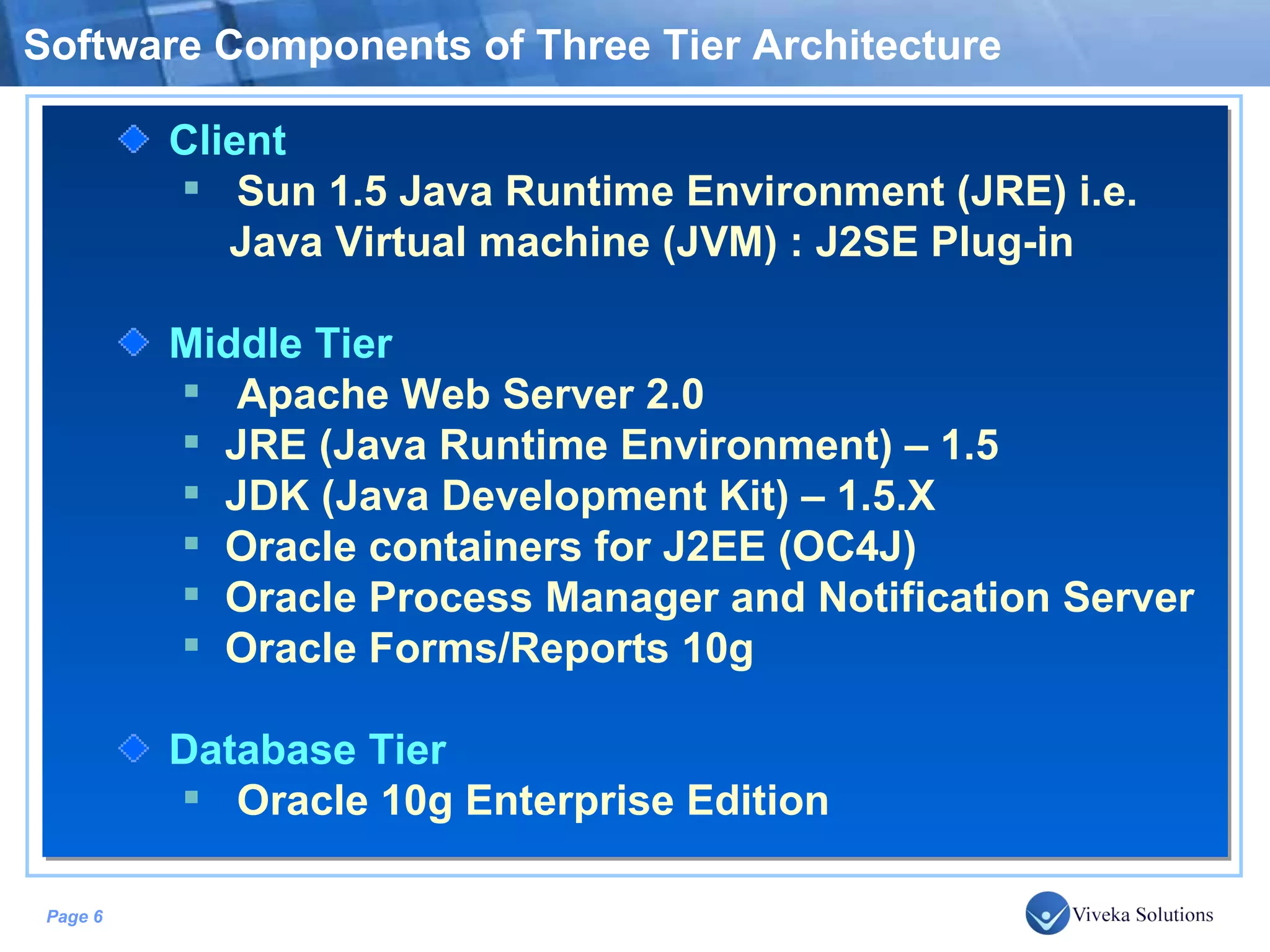 Software Components of Three Tier Architecture

Client
- Sun 1.5 Java Runtime Environment (JRE) i.e. Java Virtual machine (JVM) : J2SE Plug-in

Middle Tier
- Apache Web Server 2.0
- JRE (Java Runtime Environment) – 1.5
- JDK (Java Development Kit) – 1.5.X
- Oracle containers for J2EE (OC4J)
- Oracle Process Manager and Notification Server
- Oracle Forms/Reports 10g

Database Tier
- Oracle 10g Enterprise Edition

Page 6

Viveka Solutions